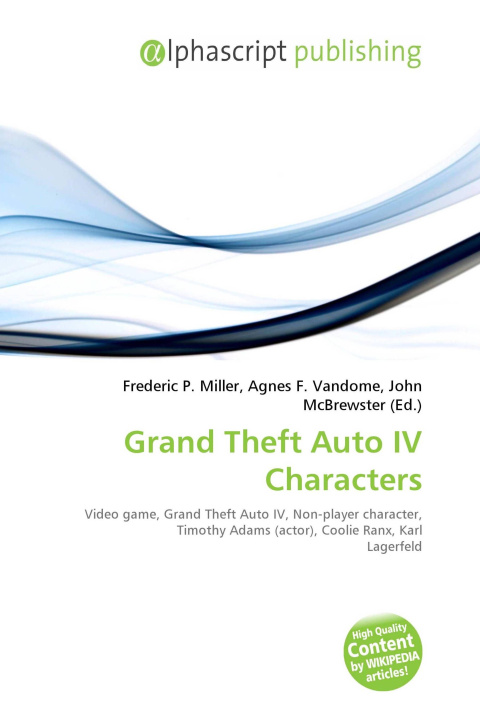 @lphascript publishing

Frederic P. Miller, Agnes F. Vandome, John McBrewster (Ed.)

Grand Theft Auto IV Characters

Video game, Grand Theft Auto IV, Non-player character, Timothy Adams (actor), Coolie Ranx, Karl Lagerfeld

High Quality Content by WIKIPEDIA articles!